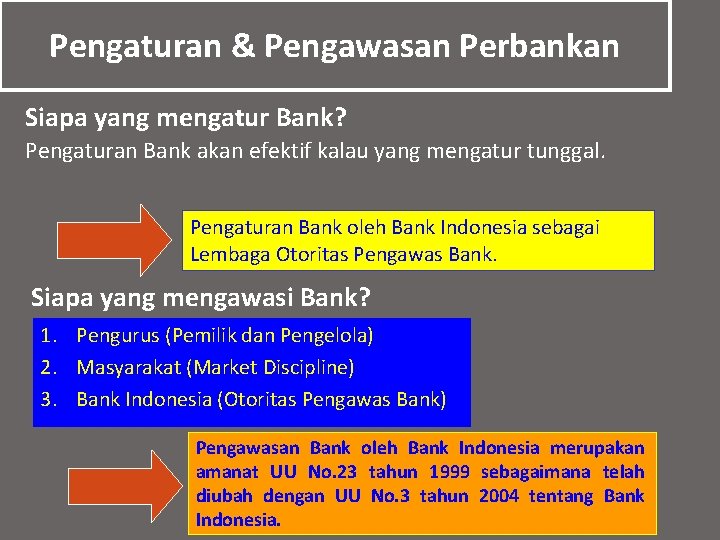 Pengaturan & Pengawasan Perbankan

Siapa yang mengatur Bank?

Pengaturan Bank akan efektif kalau yang mengatur tunggal.

Pengaturan Bank oleh Bank Indonesia sebagai Lembaga Otoritas Pengawas Bank.

Siapa yang mengawasi Bank?

1. Pengurus (Pemilik dan Pengelola)
2. Masyarakat (Market Discipline)
3. Bank Indonesia (Otoritas Pengawas Bank)

Pengawasan Bank oleh Bank Indonesia merupakan amanat UU No.23 tahun 1999 sebagaimana telah diubah dengan UU No.3 tahun 2004 tentang Bank Indonesia.